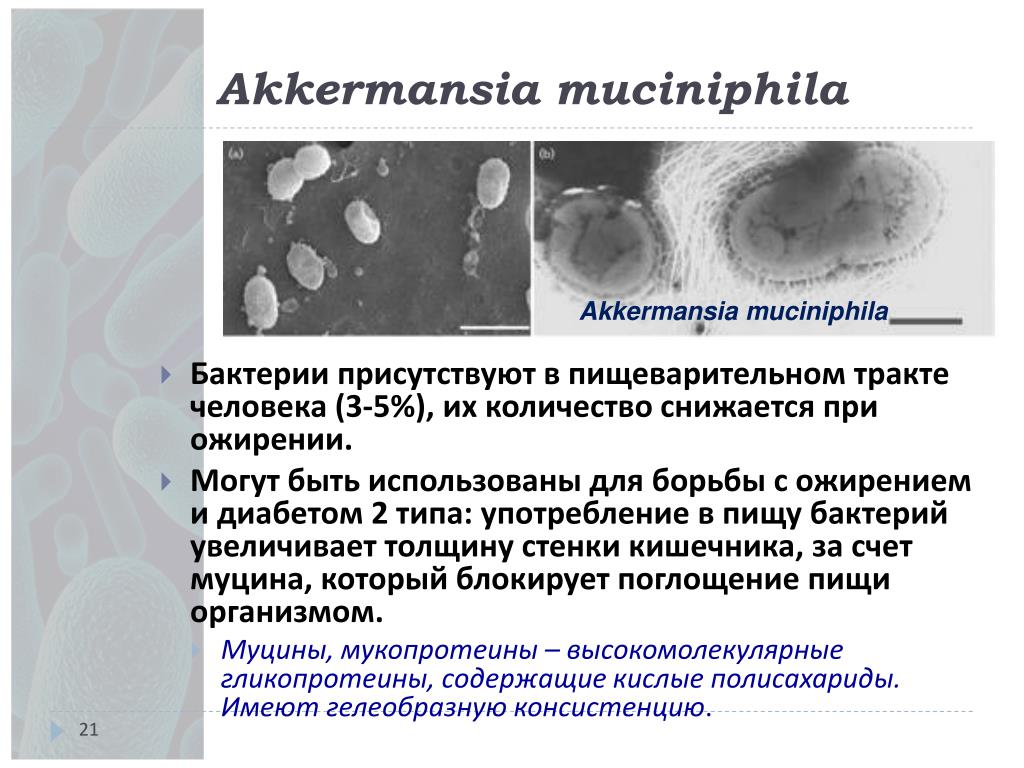 Akkermansia muciniphila

(a)

(b)

Akkermansia muciniphila

Бактерии присутствуют в пищеварительном тракте человека (3-5%), их количество снижается при ожирении.

Могут быть использованы для борьбы с ожирением и диабетом 2 типа: употребление в пищу бактерий увеличивает толщину стенки кишечника, за счет муцина, который блокирует поглощение пищи организмом.

Муцины, мукопротеины – высокомолекулярные гликопротеины, содержащие кислые полисахариды. Имеют гелеобразную консистенцию.

21